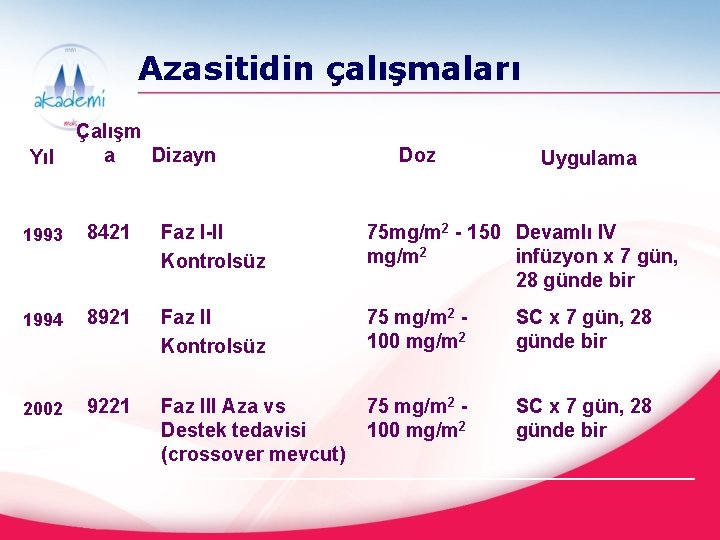 akademi

Azasitidin çalışmaları

| Yıl | Çalışma | Dizayn | Doz | Uygulama |
|---|---|---|---|---|
| 1993 | 8421 | Faz I-II Kontrolsüz | 75mg/m$^2$ - 150 mg/m$^2$ | Devamlı IV infüzyon x 7 gün, 28 günde bir |
| 1994 | 8921 | Faz II Kontrolsüz | 75 mg/m$^2$ - 100 mg/m$^2$ | SC x 7 gün, 28 günde bir |
| 2002 | 9221 | Faz III Aza vs Destek tedavisi (crossover mevcut) | 75 mg/m$^2$ - 100 mg/m$^2$ | SC x 7 gün, 28 günde bir |